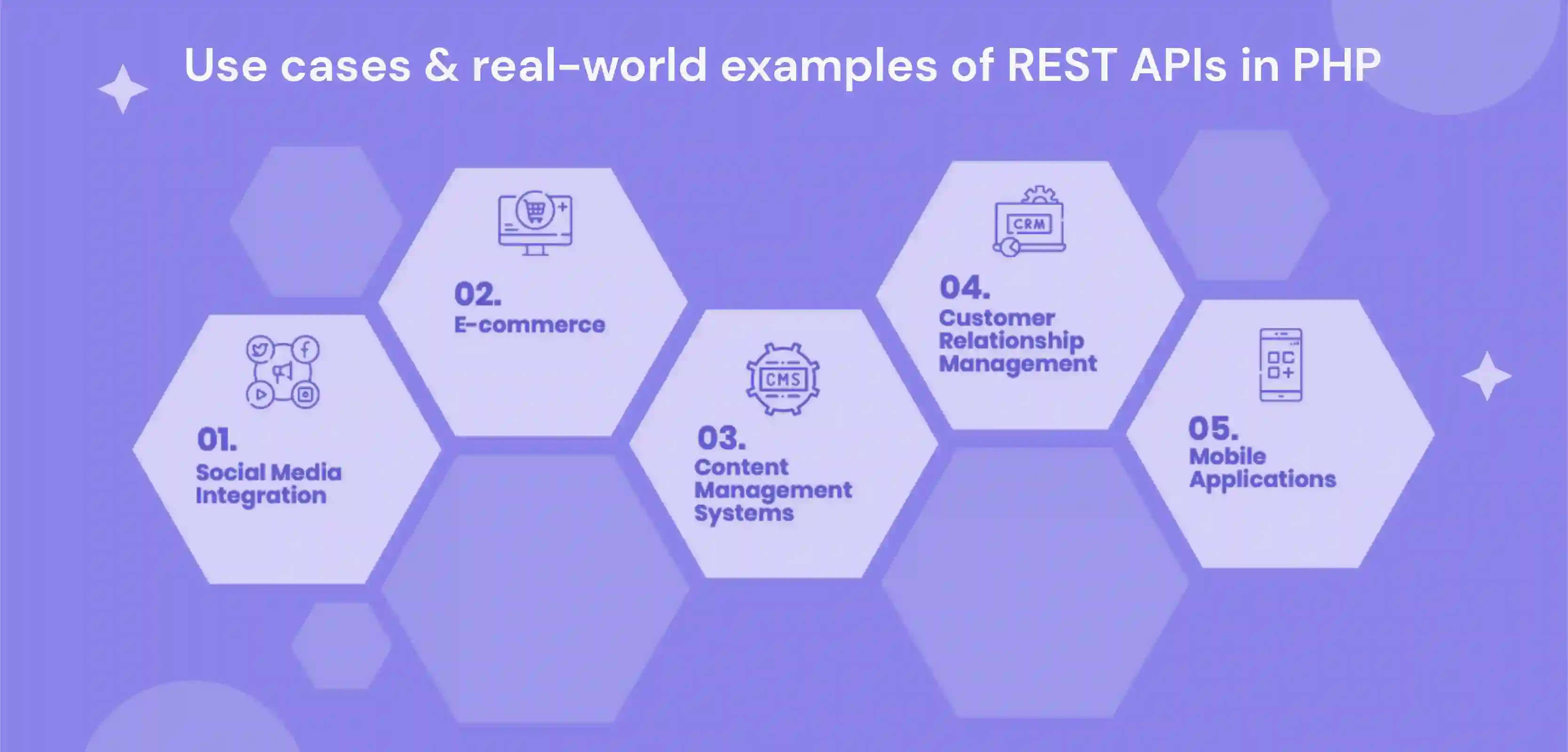 Use cases & real-world examples of REST APIs in PHP

01.
Social Media Integration

02.
E-commerce

CMS
03.
Content Management Systems

CRM
04.
Customer Relationship Management

05.
Mobile Applications